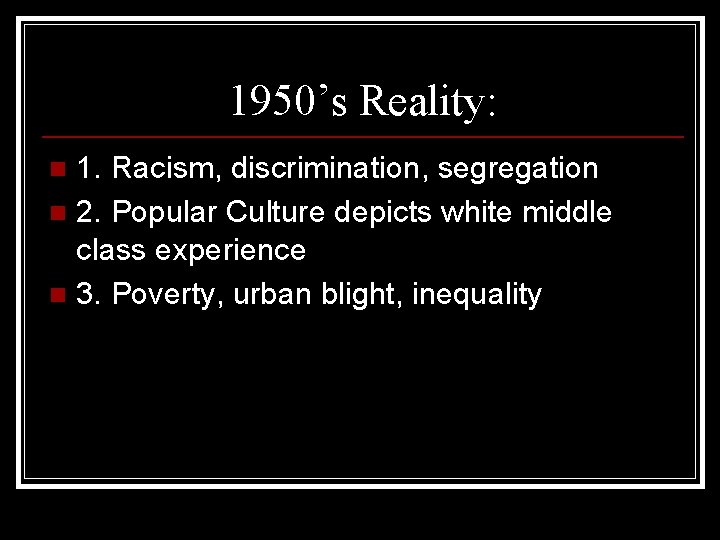 1950’s Reality:

1. Racism, discrimination, segregation

2. Popular Culture depicts white middle class experience

3. Poverty, urban blight, inequality